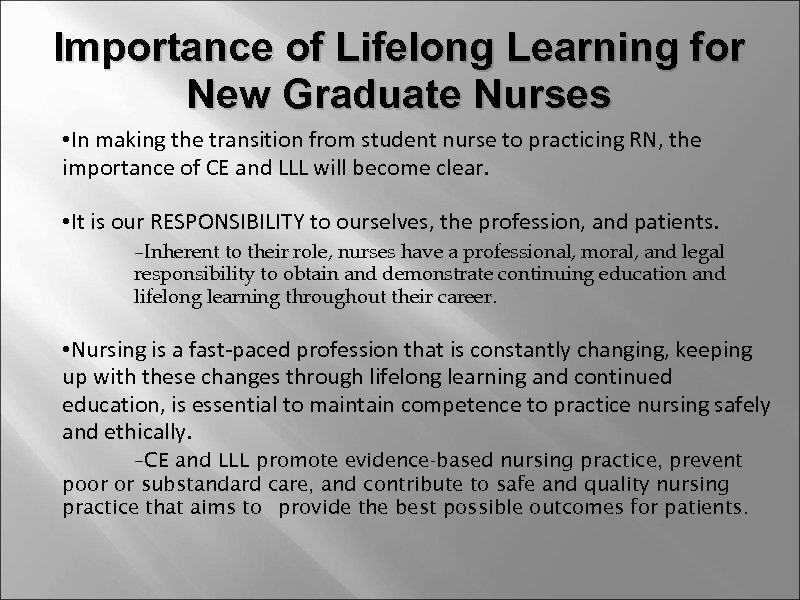 Importance of Lifelong Learning for New Graduate Nurses

•In making the transition from student nurse to practicing RN, the importance of CE and LLL will become clear.

•It is our RESPONSIBILITY to ourselves, the profession, and patients.

–Inherent to their role, nurses have a professional, moral, and legal responsibility to obtain and demonstrate continuing education and lifelong learning throughout their career.

•Nursing is a fast-paced profession that is constantly changing, keeping up with these changes through lifelong learning and continued education, is essential to maintain competence to practice nursing safely and ethically.

–CE and LLL promote evidence-based nursing practice, prevent poor or substandard care, and contribute to safe and quality nursing practice that aims to provide the best possible outcomes for patients.